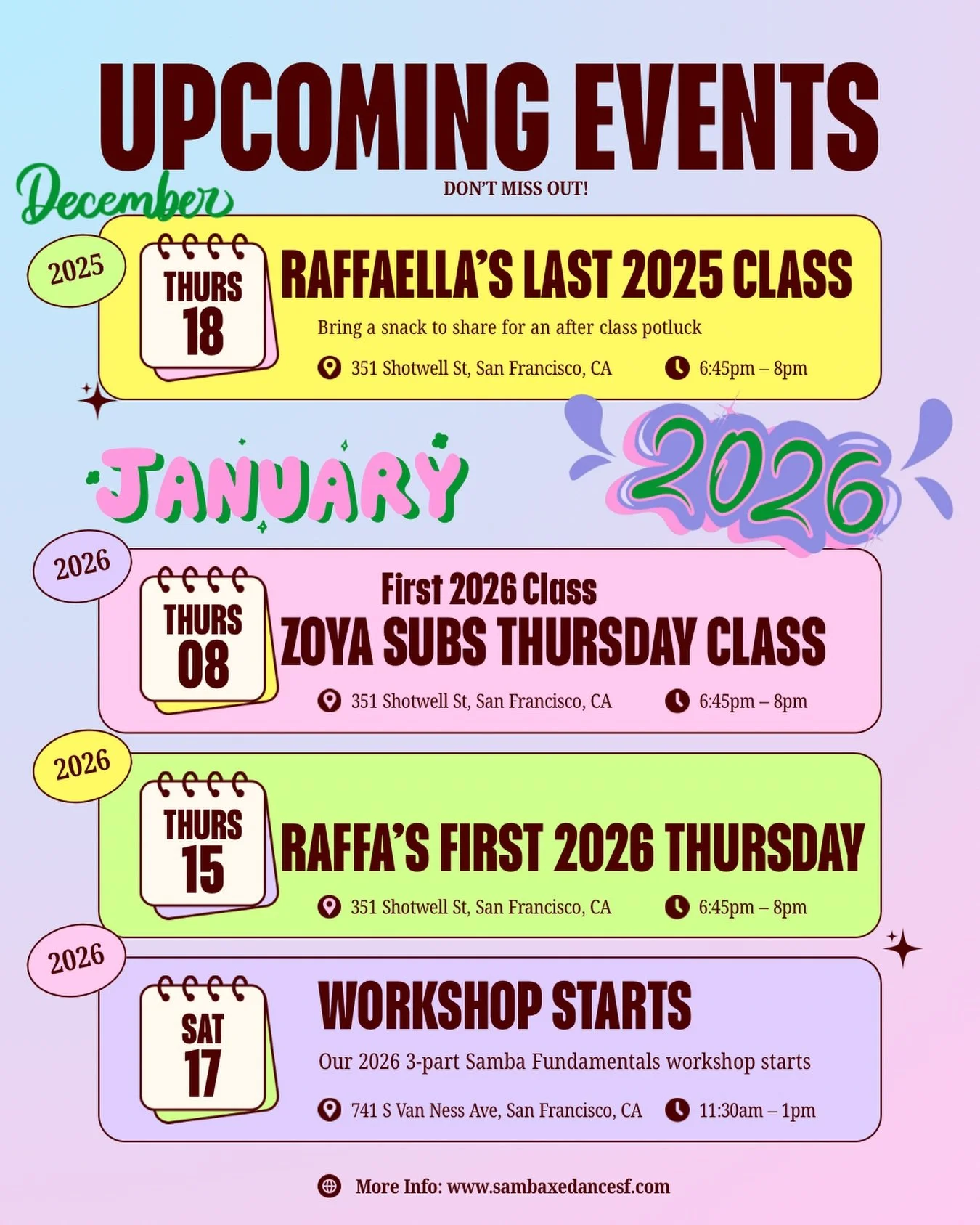 UPCOMING EVENTS

DON'T MISS OUT!

December

2025

THURS 18

RAFFAELLA'S LAST 2025 CLASS

Bring a snack to share for an after class potluck

351 Shotwell St, San Francisco, CA

6:45pm – 8pm

JANUARY

2026

2026

THURS 08

First 2026 Class

ZOYA SUBS THURSDAY CLASS

351 Shotwell St, San Francisco, CA

6:45pm – 8pm

2026

THURS 15

RAFFA'S FIRST 2026 THURSDAY

351 Shotwell St, San Francisco, CA

6:45pm – 8pm

2026

SAT 17

WORKSHOP STARTS

Our 2026 3-part Samba Fundamentals workshop starts

741 S Van Ness Ave, San Francisco, CA

11:30am – 1pm

More Info: www.sambaxedancesf.com